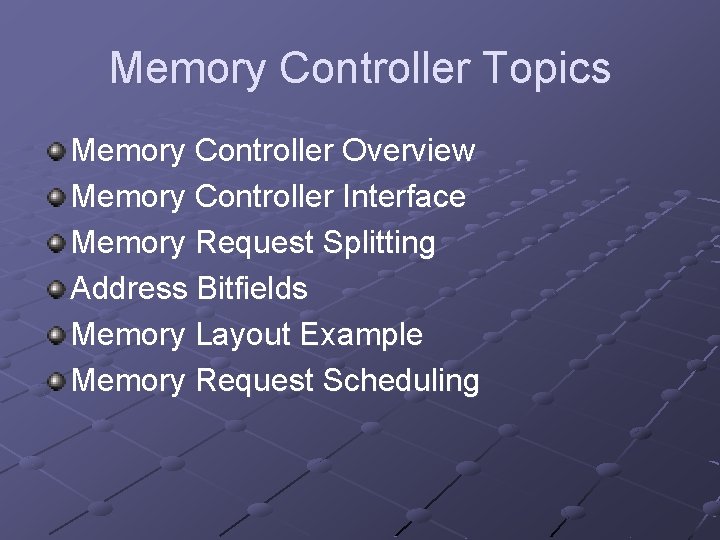 Memory Controller Topics

Memory Controller Overview
Memory Controller Interface
Memory Request Splitting
Address Bitfields
Memory Layout Example
Memory Request Scheduling